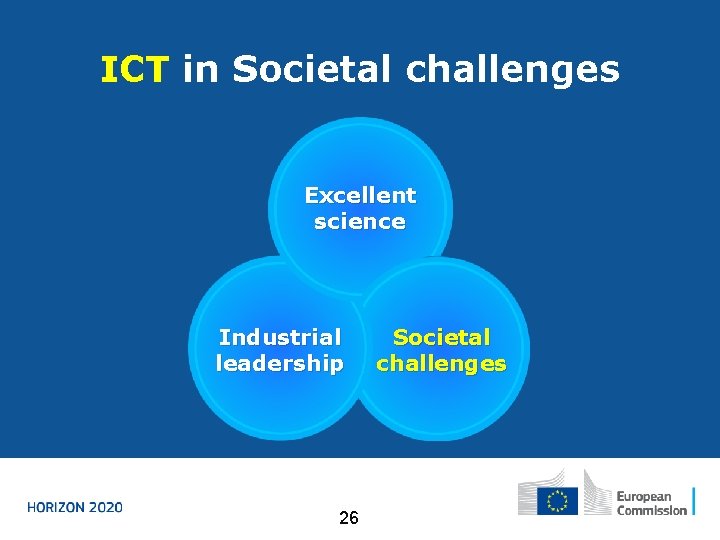 ICT in Societal challenges

Excellent science

Industrial leadership

Societal challenges

HORIZON 2020

26

European Commission